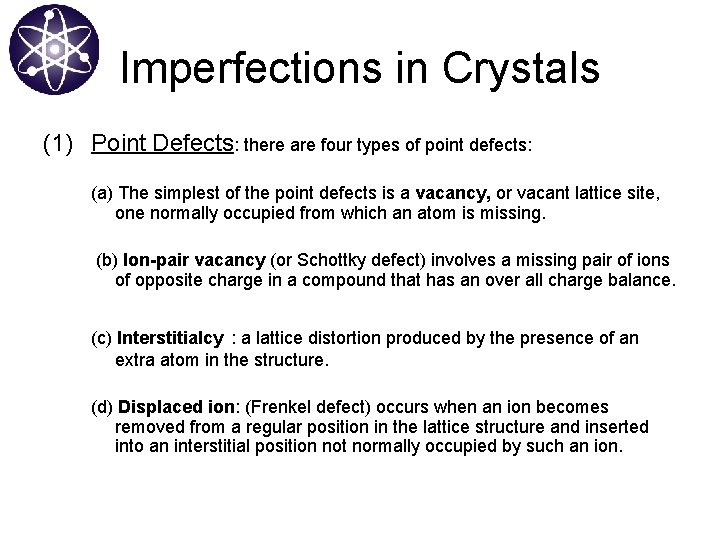 Imperfections in Crystals

(1) Point Defects: there are four types of point defects:

(a) The simplest of the point defects is a vacancy, or vacant lattice site, one normally occupied from which an atom is missing.

(b) Ion-pair vacancy (or Schottky defect) involves a missing pair of ions of opposite charge in a compound that has an over all charge balance.

(c) Interstitialcy : a lattice distortion produced by the presence of an extra atom in the structure.

(d) Displaced ion: (Frenkel defect) occurs when an ion becomes removed from a regular position in the lattice structure and inserted into an interstitial position not normally occupied by such an ion.